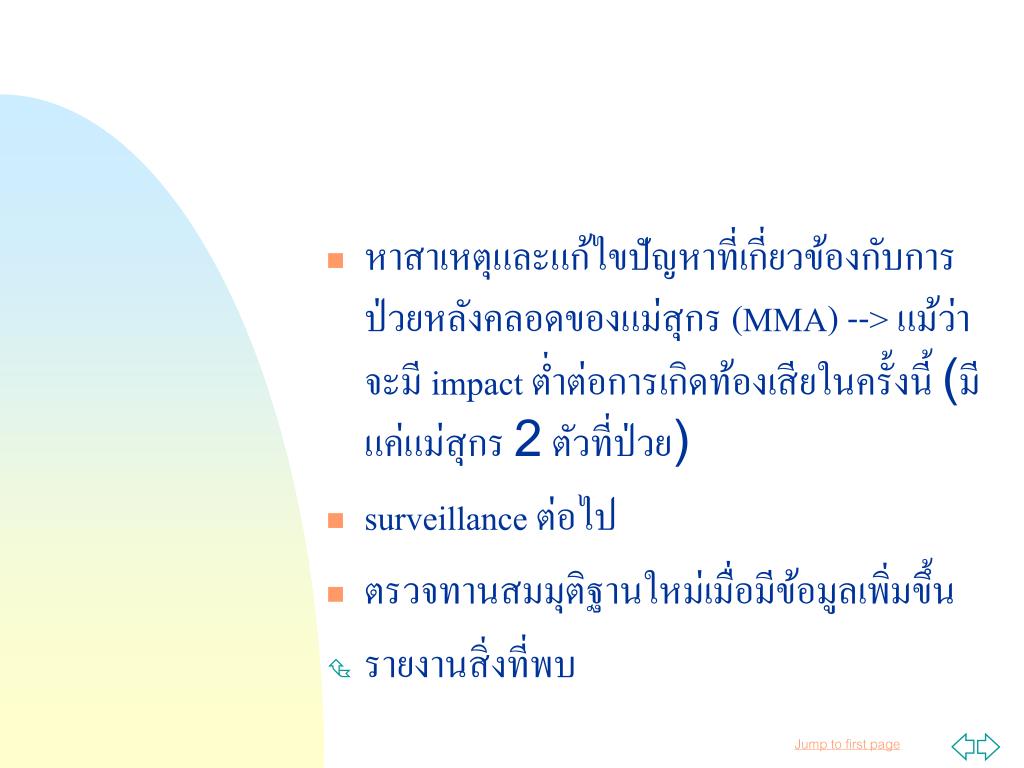 หาสาเหตุและแก้ไขปัญหาที่เกี่ยวข้องกับการป่วยหลังคลอดของแม่สุกร (MMA) --> แม้ว่าจะมี impact ต่ำต่อการเกิดท้องเสียในครั้งนี้ (มีแค่แม่สุกร 2 ตัวที่ป่วย)

surveillance ต่อไป

ตรวจทานสมมุติฐานใหม่เมื่อมีข้อมูลเพิ่มขึ้น

รายงานสิ่งที่พบ

Jump to first page